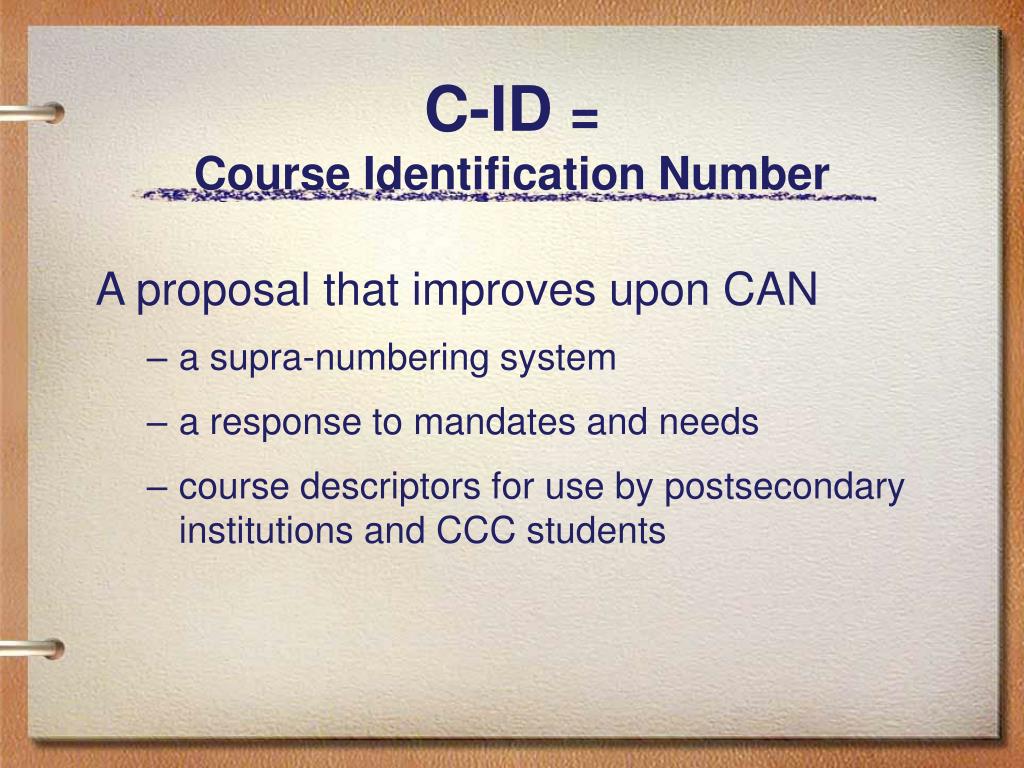 C-ID =
Course Identification Number

A proposal that improves upon CAN

– a supra-numbering system

– a response to mandates and needs

– course descriptors for use by postsecondary institutions and CCC students